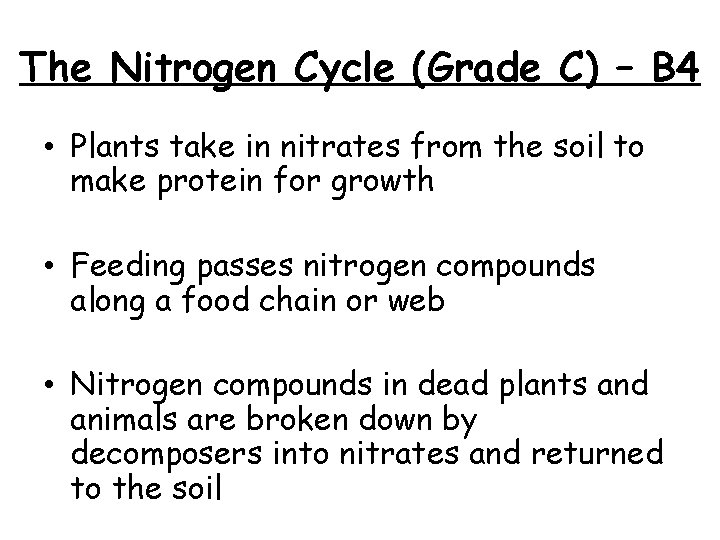 The Nitrogen Cycle (Grade C) – B4

• Plants take in nitrates from the soil to make protein for growth

• Feeding passes nitrogen compounds along a food chain or web

• Nitrogen compounds in dead plants and animals are broken down by decomposers into nitrates and returned to the soil